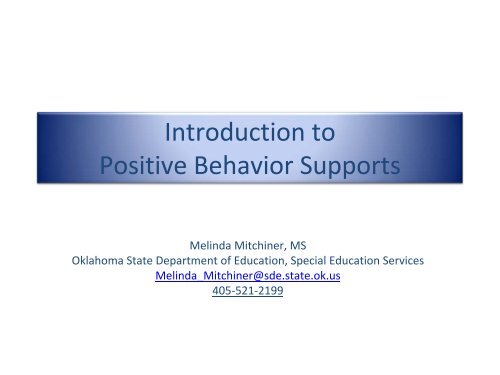 Introduction to
Positive Behavior Supports

Melinda Mitchiner, MS
Oklahoma State Department of Education, Special Education Services
Melinda_Mitchiner@sde.state.ok.us
405-521-2199